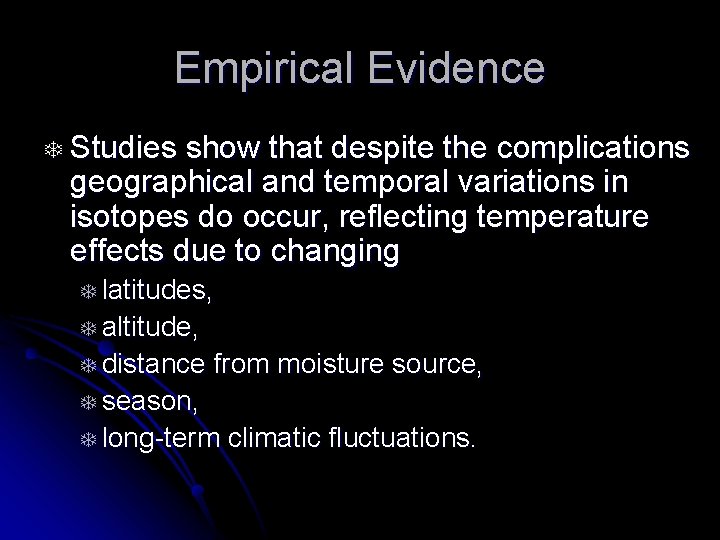 Empirical Evidence

Studies show that despite the complications geographical and temporal variations in isotopes do occur, reflecting temperature effects due to changing

latitudes,

altitude,

distance from moisture source,

season,

long-term climatic fluctuations.